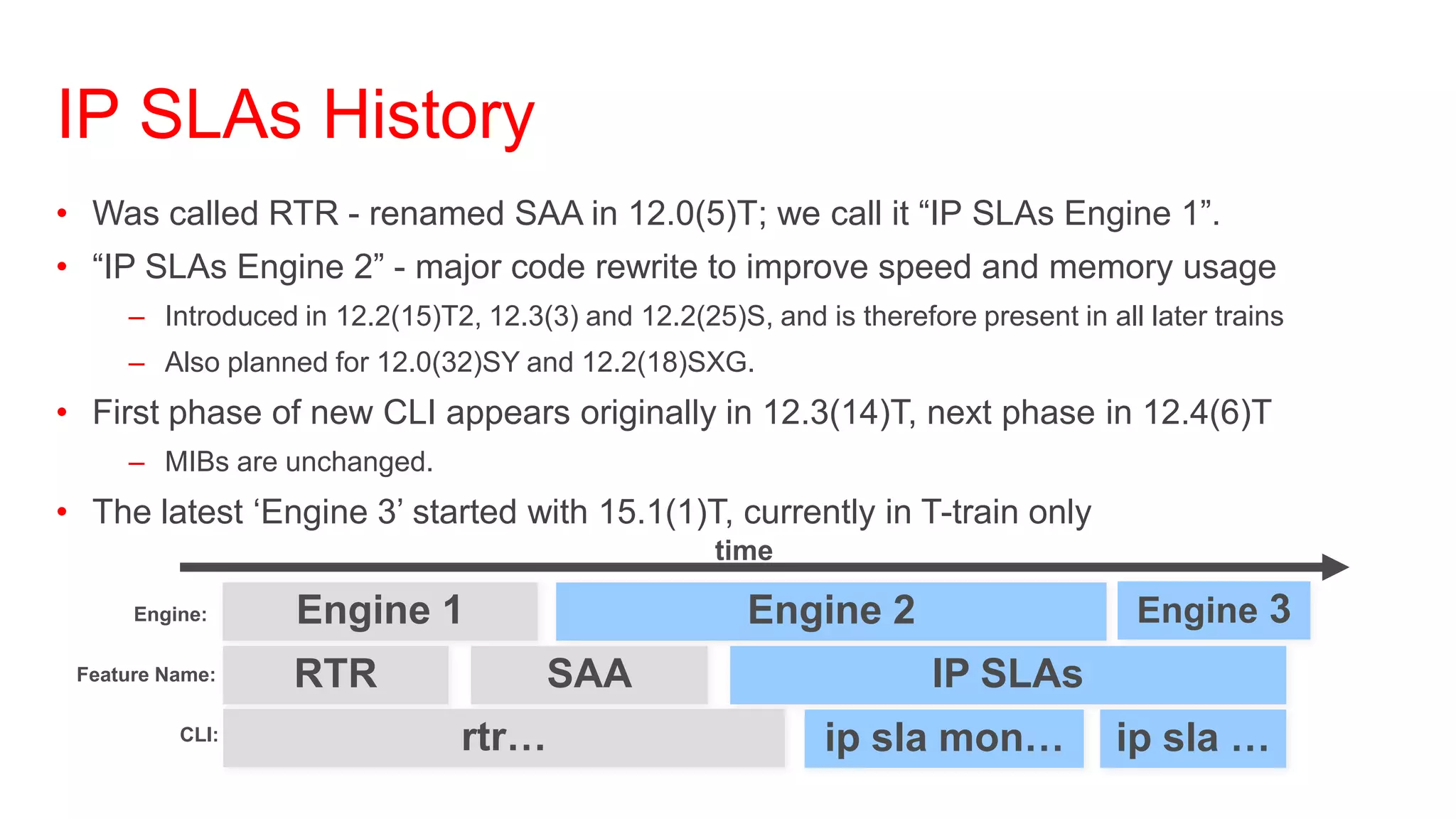 IP SLAs History

• Was called RTR - renamed SAA in 12.0(5)T; we call it “IP SLAs Engine 1”.
• “IP SLAs Engine 2” - major code rewrite to improve speed and memory usage
– Introduced in 12.2(15)T2, 12.3(3) and 12.2(25)S, and is therefore present in all later trains
– Also planned for 12.0(32)SY and 12.2(18)SXG.
• First phase of new CLI appears originally in 12.3(14)T, next phase in 12.4(6)T
– MIBs are unchanged.
• The latest ‘Engine 3’ started with 15.1(1)T, currently in T-train only

time

Engine: Engine 1 Engine 2 Engine 3
Feature Name: RTR SAA IP SLAs
CLI: rtr… ip sla mon… ip sla …